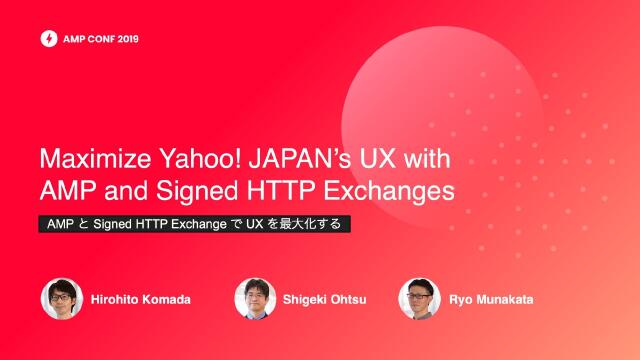 AMP CONF 2019

Maximize Yahoo! JAPAN's UX with AMP and Signed HTTP Exchanges

AMP と Signed HTTP Exchange で UX を最大化する

Hirohito Komada

Shigeki Ohtsu

Ryo Munakata